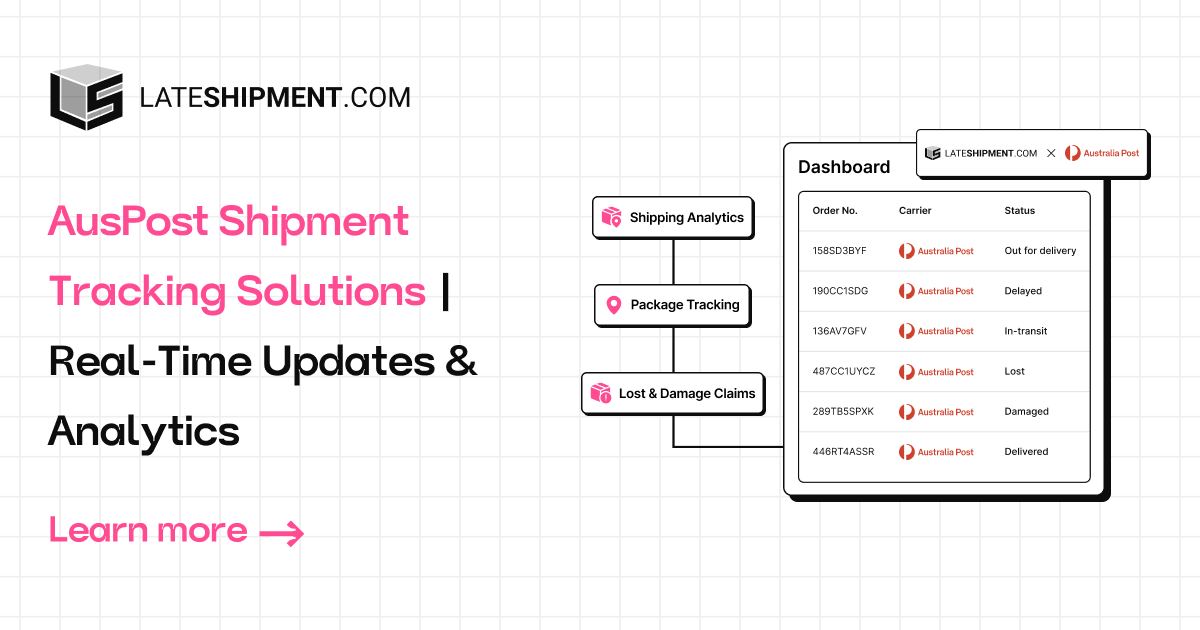 LATESHIPMENT.COM

AusPost Shipment Tracking Solutions | Real-Time Updates & Analytics

Learn more →

Shipping Analytics

Package Tracking

Lost & Damage Claims

Dashboard

LATESHIPMENT.COM × Australia Post

| Order No. | Carrier | Status |
|---|---|---|
| 158SD3BYF | Australia Post | Out for delivery |
| 190CC1SDG | Australia Post | Delayed |
| 136AV7GFV | Australia Post | In-transit |
| 487CC1UYCZ | Australia Post | Lost |
| 289TB5SPXK | Australia Post | Damaged |
| 446RT4ASSR | Australia Post | Delivered |